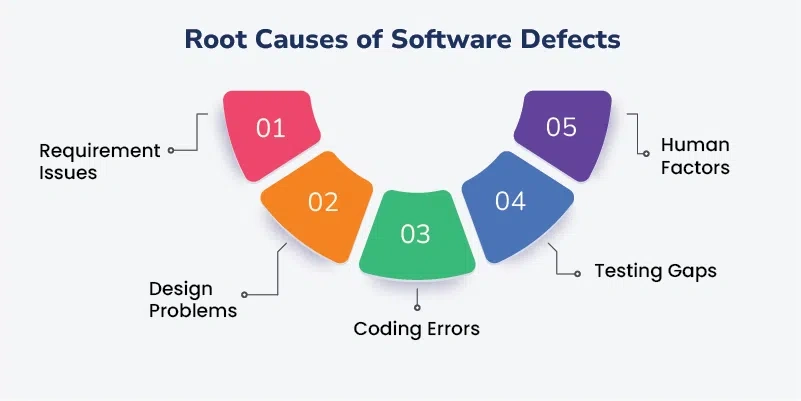 Root Causes of Software Defects

01

Requirement Issues

02

Design Problems

03

Coding Errors

04

Testing Gaps

05

Human Factors